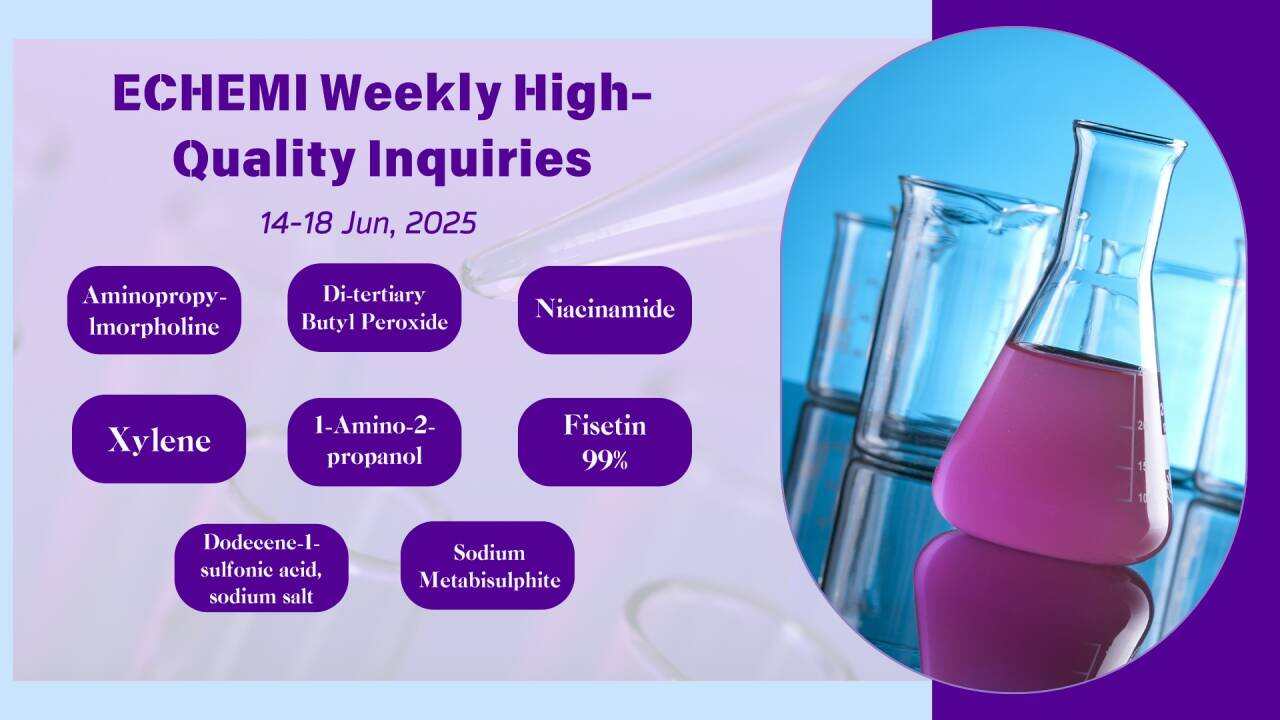 ECHEMI Weekly High-Quality Inquiries

14-18 Jun, 2025

Aminopropylmorpholine

Di-tertiary Butyl Peroxide

Niacinamide

Xylene

1-Amino-2-propanol

Fisetin 99%

Dodecene-1-sulfonic acid, sodium salt

Sodium Metabisulphite